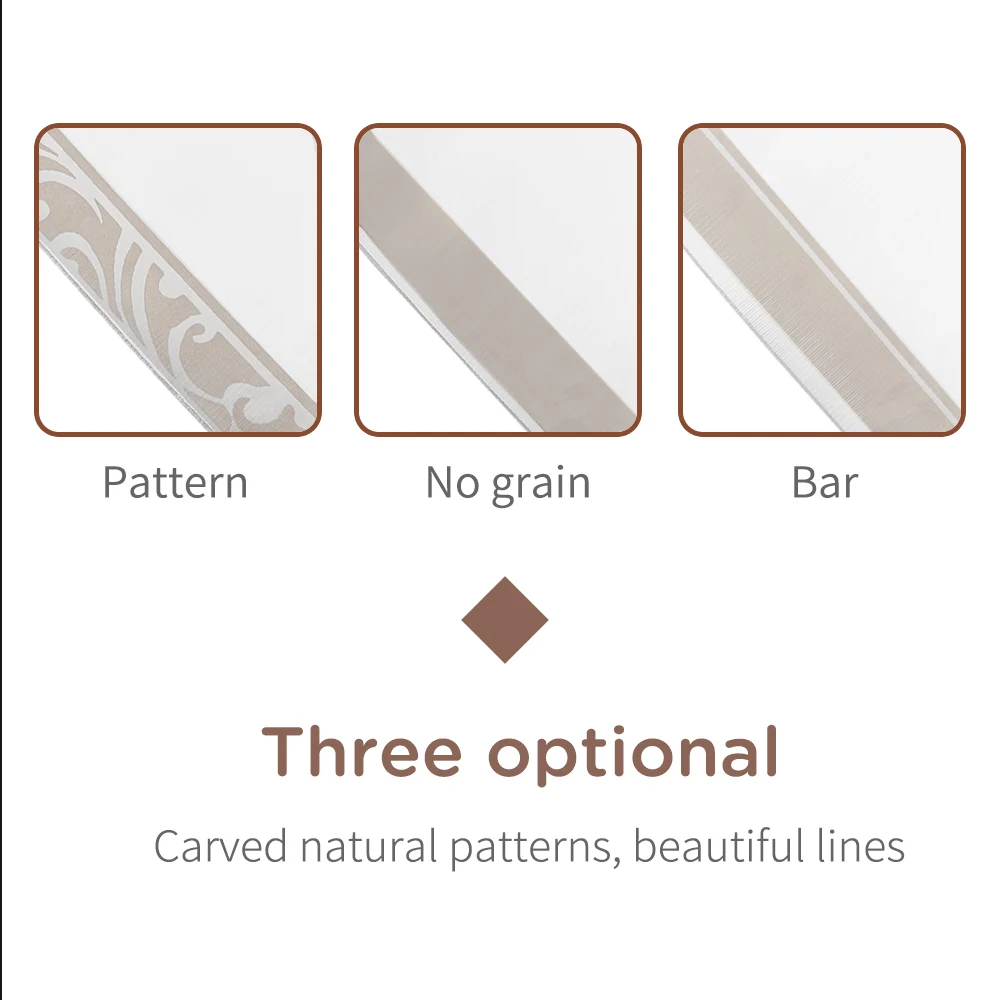 Pattern

No grain

Bar

Three optional

Carved natural patterns, beautiful lines